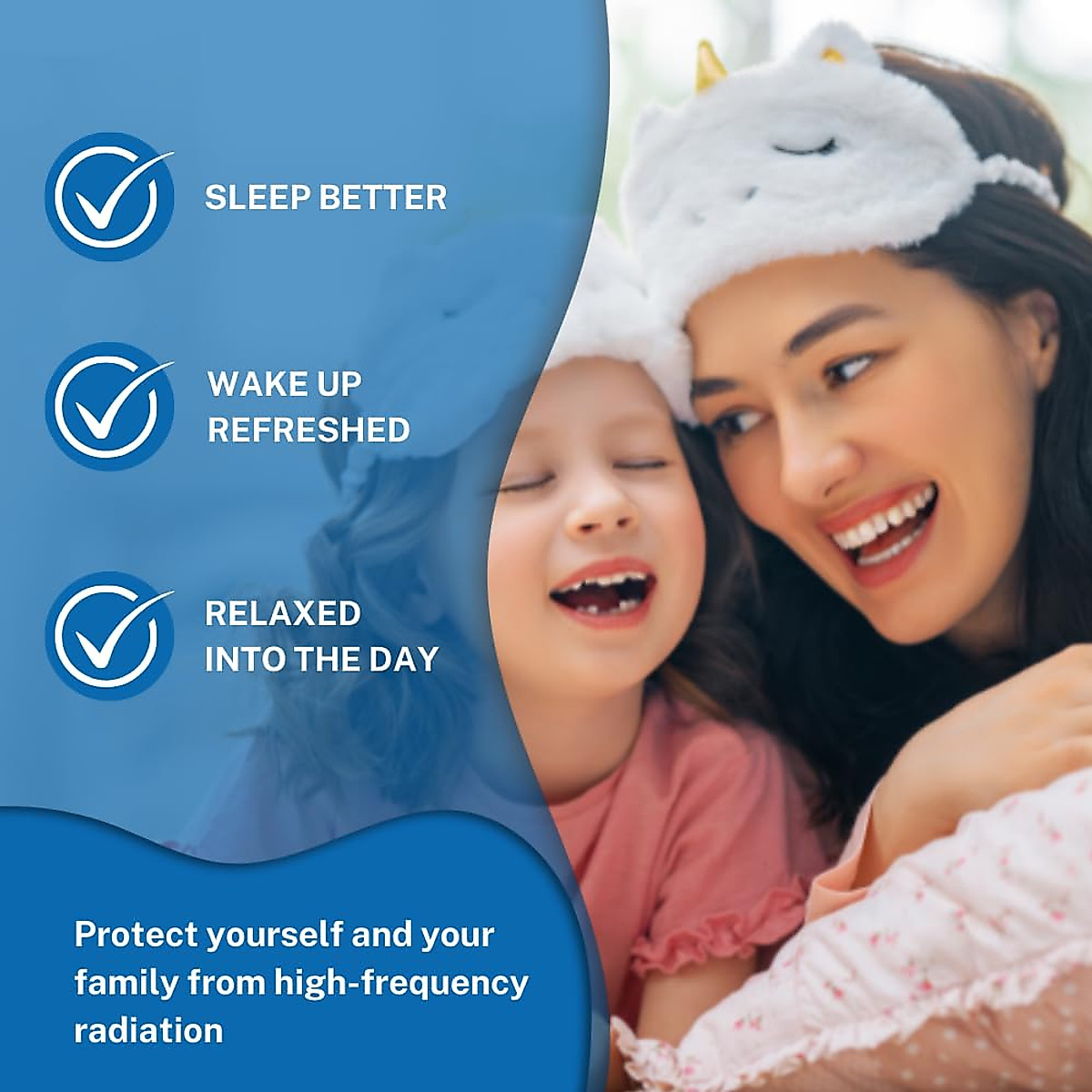 SLEEP BETTER

WAKE UP REFRESHED

RELAXED INTO THE DAY

Protect yourself and your family from high-frequency radiation